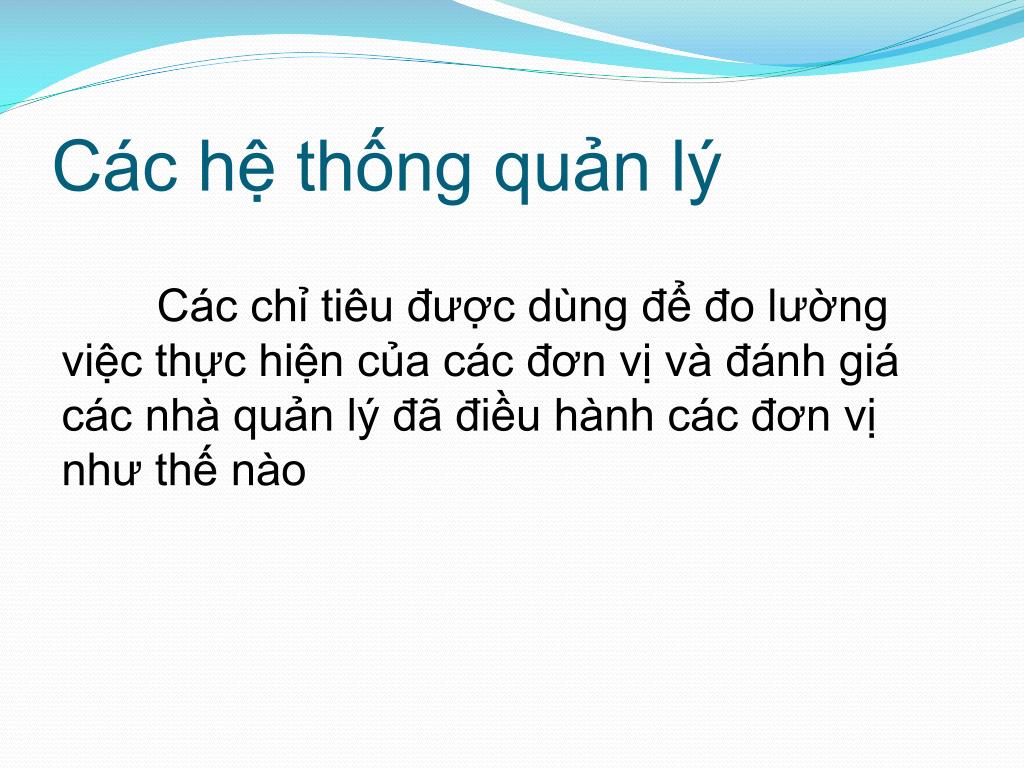 Các hệ thống quản lý

Các chỉ tiêu được dùng để đo lường việc thực hiện của các đơn vị và đánh giá các nhà quản lý đã điều hành các đơn vị như thế nào